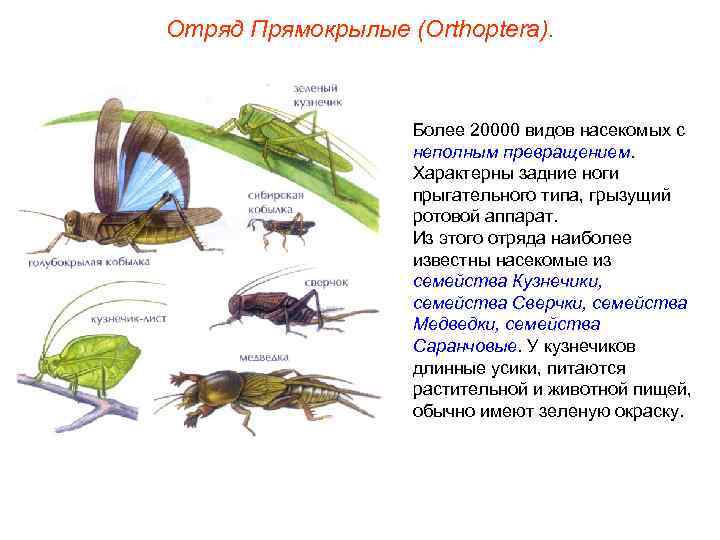 Отряд Прямокрылые (Orthoptera).

зеленый кузнечик

сибирская кобылка

голубокрылая кобылка

сверчок

кузнечик-лист

медведка

Более 20000 видов насекомых с неполным превращением. Характерны задние ноги прыгательного типа, грызущий ротовой аппарат.
Из этого отряда наиболее известны насекомые из семейства Кузнечики, семейства Сверчки, семейства Медведки, семейства Саранчовые. У кузнечиков длинные усики, питаются растительной и животной пищей, обычно имеют зеленую окраску.